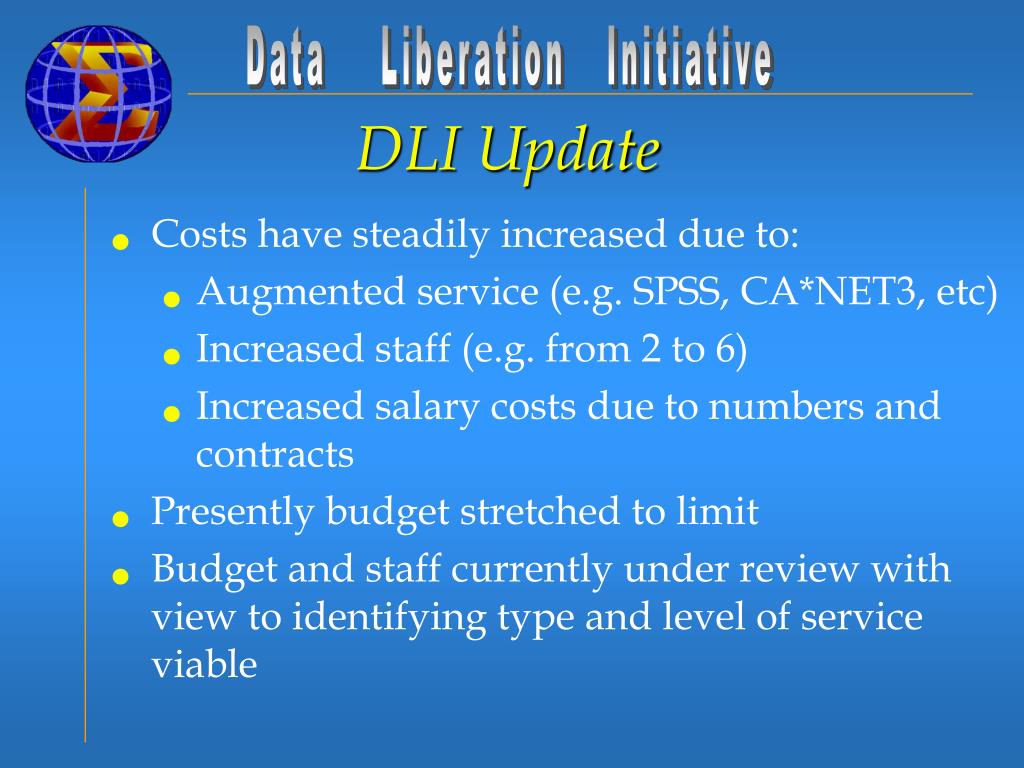 Data Liberation Initiative

DLI Update

- Costs have steadily increased due to:
  - Augmented service (e.g. SPSS, CA*NET3, etc)
  - Increased staff (e.g. from 2 to 6)
  - Increased salary costs due to numbers and contracts
- Presently budget stretched to limit
- Budget and staff currently under review with view to identifying type and level of service viable